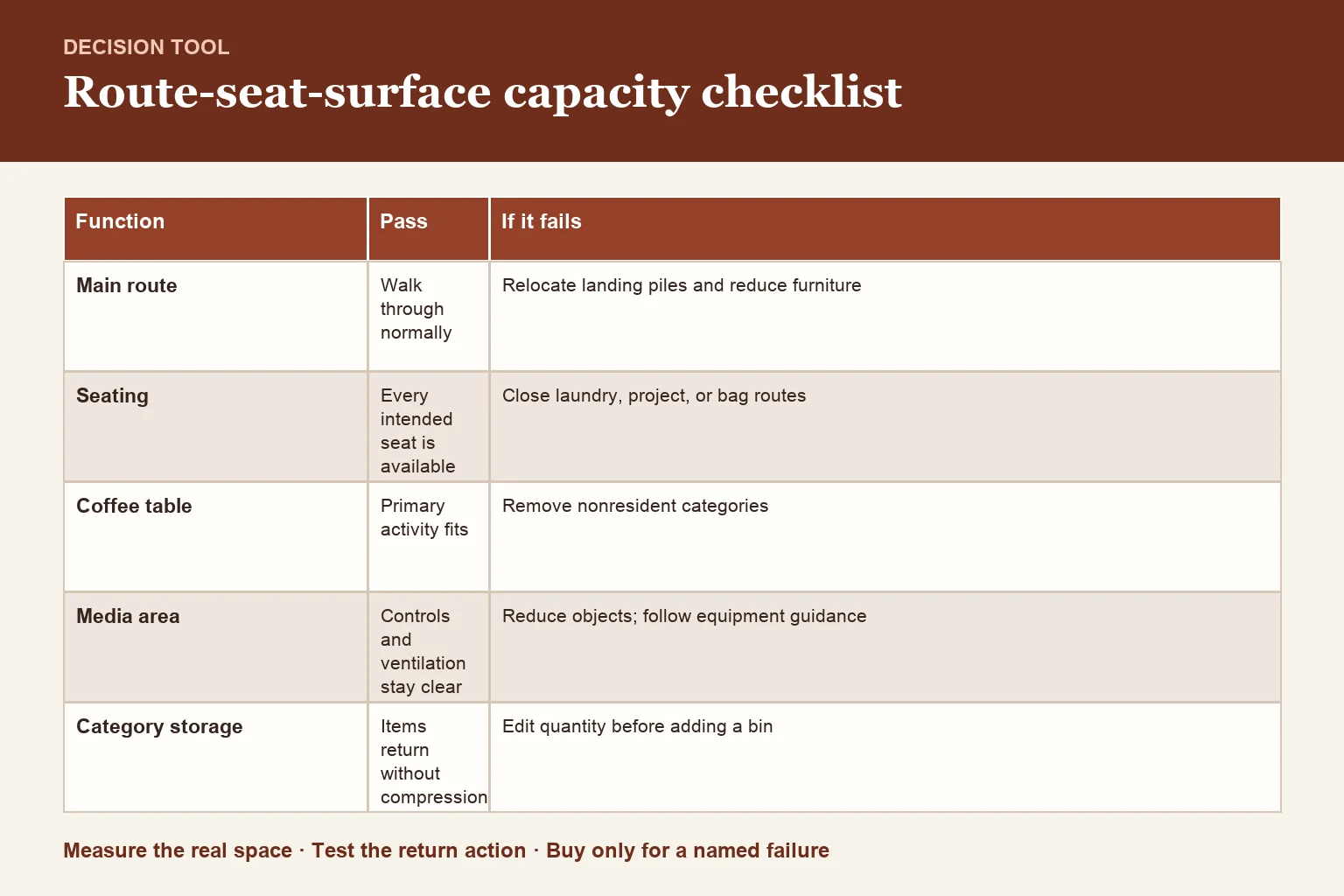 DECISION TOOL

Route-seat-surface capacity checklist

| Function | Pass | If it fails |
|---|---|---|
| Main route | Walk through normally | Relocate landing piles and reduce furniture |
| Seating | Every intended seat is available | Close laundry, project, or bag routes |
| Coffee table | Primary activity fits | Remove nonresident categories |
| Media area | Controls and ventilation stay clear | Reduce objects; follow equipment guidance |
| Category storage | Items return without compression | Edit quantity before adding a bin |

Measure the real space · Test the return action · Buy only for a named failure